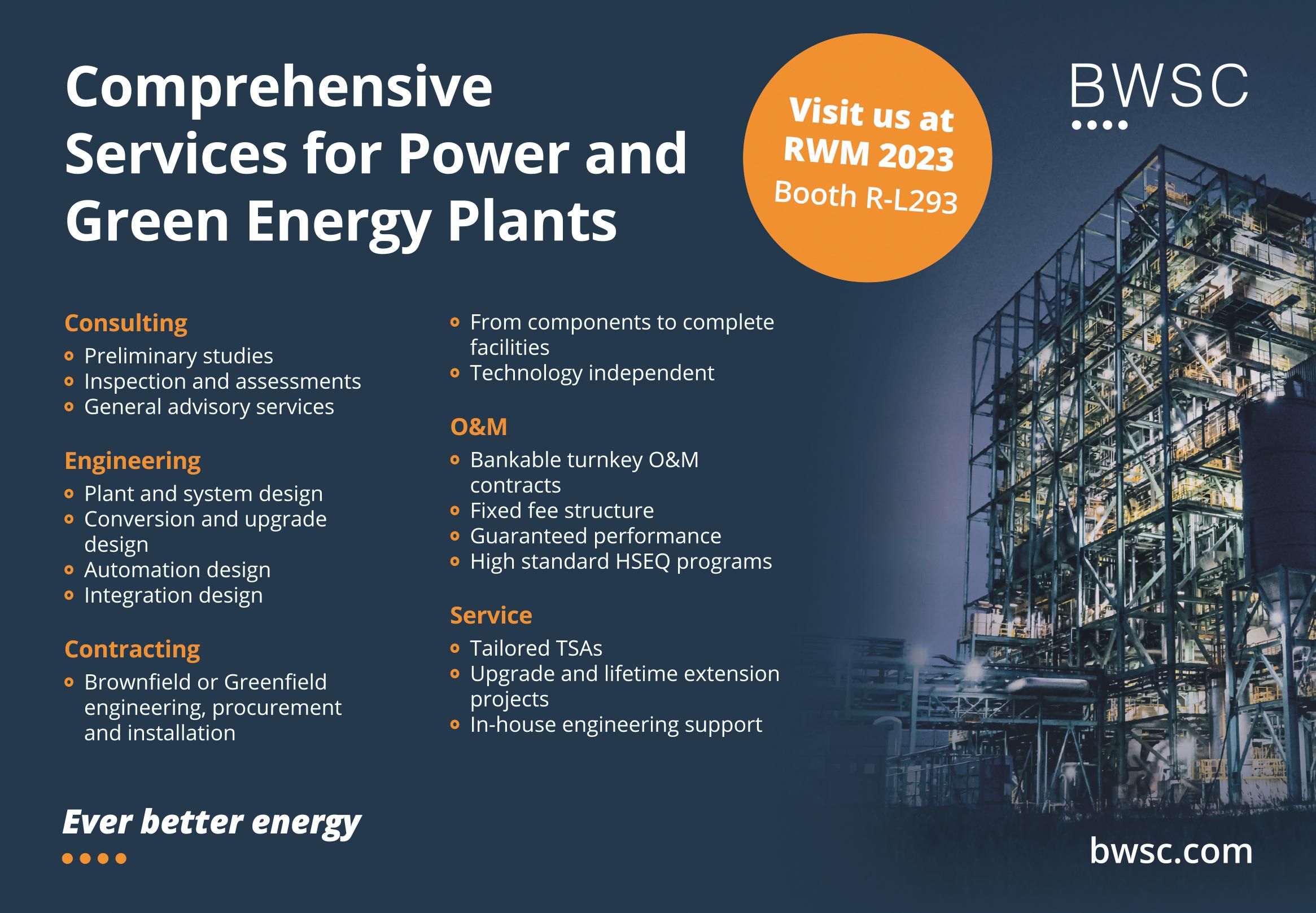 Comprehensive Services for Power and Green Energy Plants

Visit us at RWM 2023
Booth R-L293

BWSC

Consulting
- Preliminary studies
- Inspection and assessments
- General advisory services

Engineering
- Plant and system design
- Conversion and upgrade design
- Automation design
- Integration design

Contracting
- Brownfield or Greenfield engineering, procurement and installation
- From components to complete facilities
- Technology independent

O&M
- Bankable turnkey O&M contracts
- Fixed fee structure
- Guaranteed performance
- High standard HSEQ programs

Service
- Tailored TSAs
- Upgrade and lifetime extension projects
- In-house engineering support

Ever better energy

bwsc.com